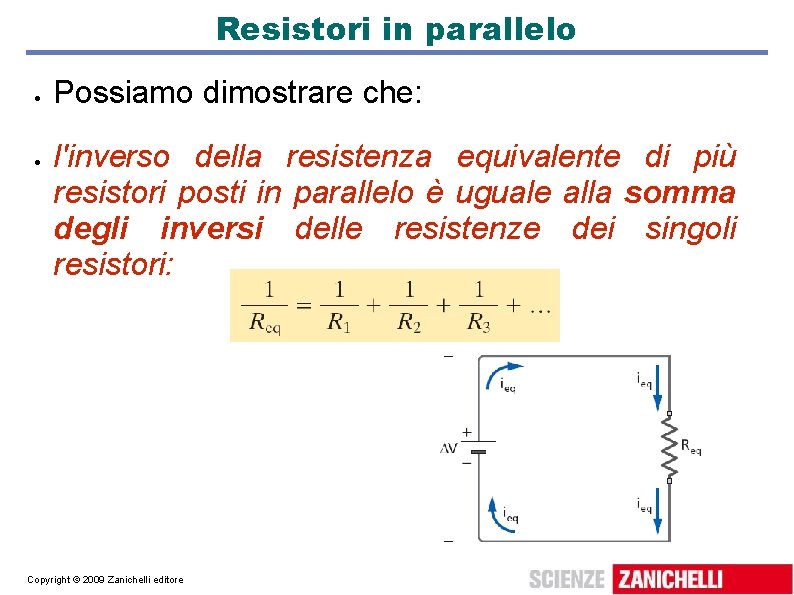 Resistori in parallelo

• Possiamo dimostrare che:

• l'inverso della resistenza equivalente di più resistori posti in parallelo è uguale alla somma degli inversi delle resistenze dei singoli resistori:

$\frac{1}{R_{eq}} = \frac{1}{R_1} + \frac{1}{R_2} + \frac{1}{R_3} + \ldots$

–
$i_{eq}$
$i_{eq}$
+
$\Delta V$
–
$R_{eq}$
$i_{eq}$
$i_{eq}$
–

Copyright © 2009 Zanichelli editore

SCIENZE ZANICHELLI